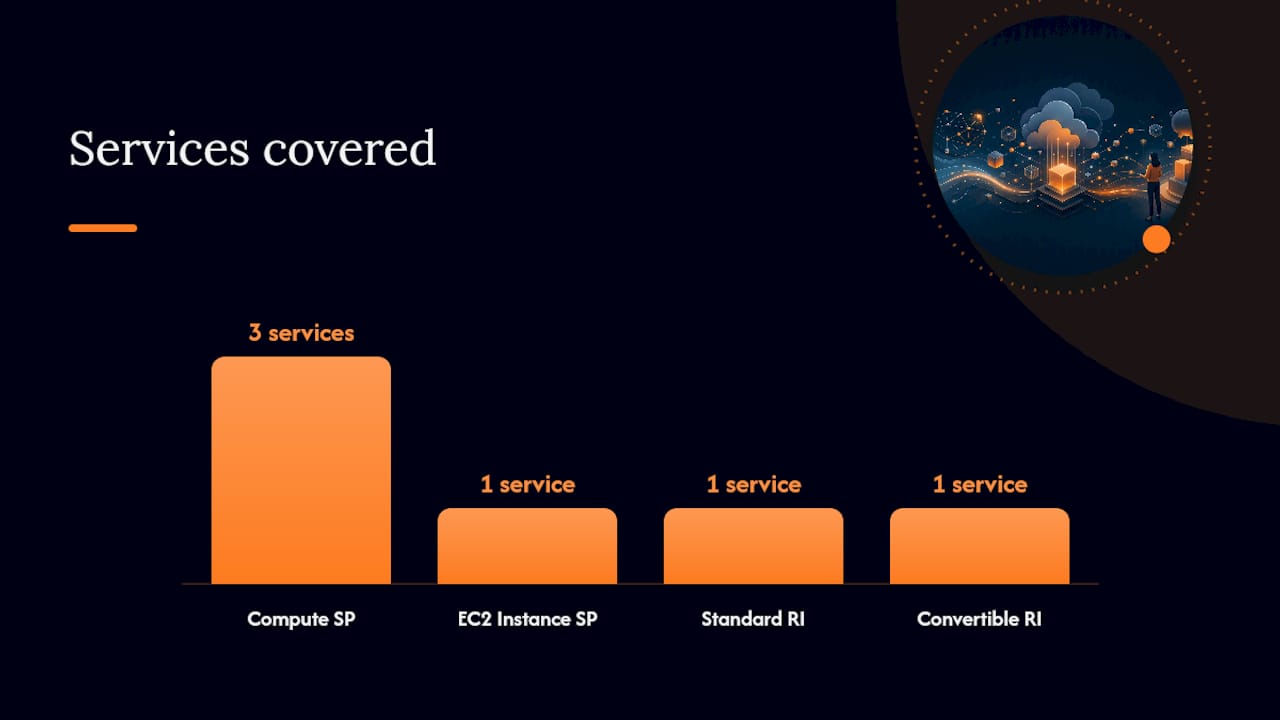 Services covered

3 services

1 service

1 service

1 service

Compute SP

EC2 Instance SP

Standard RI

Convertible RI